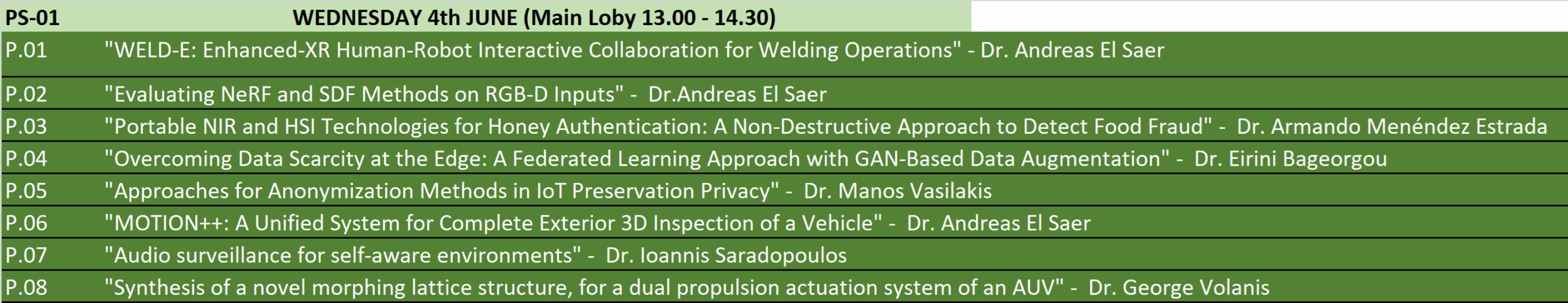 | PS-01 | WEDNESDAY 4th JUNE (Main Loby 13.00 - 14.30) |
|---|---|
| P.01 | "WELD-E: Enhanced-XR Human-Robot Interactive Collaboration for Welding Operations" - Dr. Andreas El Saer |
| P.02 | "Evaluating NeRF and SDF Methods on RGB-D Inputs" - Dr.Andreas El Saer |
| P.03 | "Portable NIR and HSI Technologies for Honey Authentication: A Non-Destructive Approach to Detect Food Fraud" - Dr. Armando Menéndez Estrada |
| P.04 | "Overcoming Data Scarcity at the Edge: A Federated Learning Approach with GAN-Based Data Augmentation" - Dr. Eirini Bageorgou |
| P.05 | "Approaches for Anonymization Methods in IoT Preservation Privacy" - Dr. Manos Vasilakis |
| P.06 | "MOTION++: A Unified System for Complete Exterior 3D Inspection of a Vehicle" - Dr. Andreas El Saer |
| P.07 | "Audio surveillance for self-aware environments" - Dr. Ioannis Saradopoulos |
| P.08 | "Synthesis of a novel morphing lattice structure, for a dual propulsion actuation system of an AUV" - Dr. George Volanis |